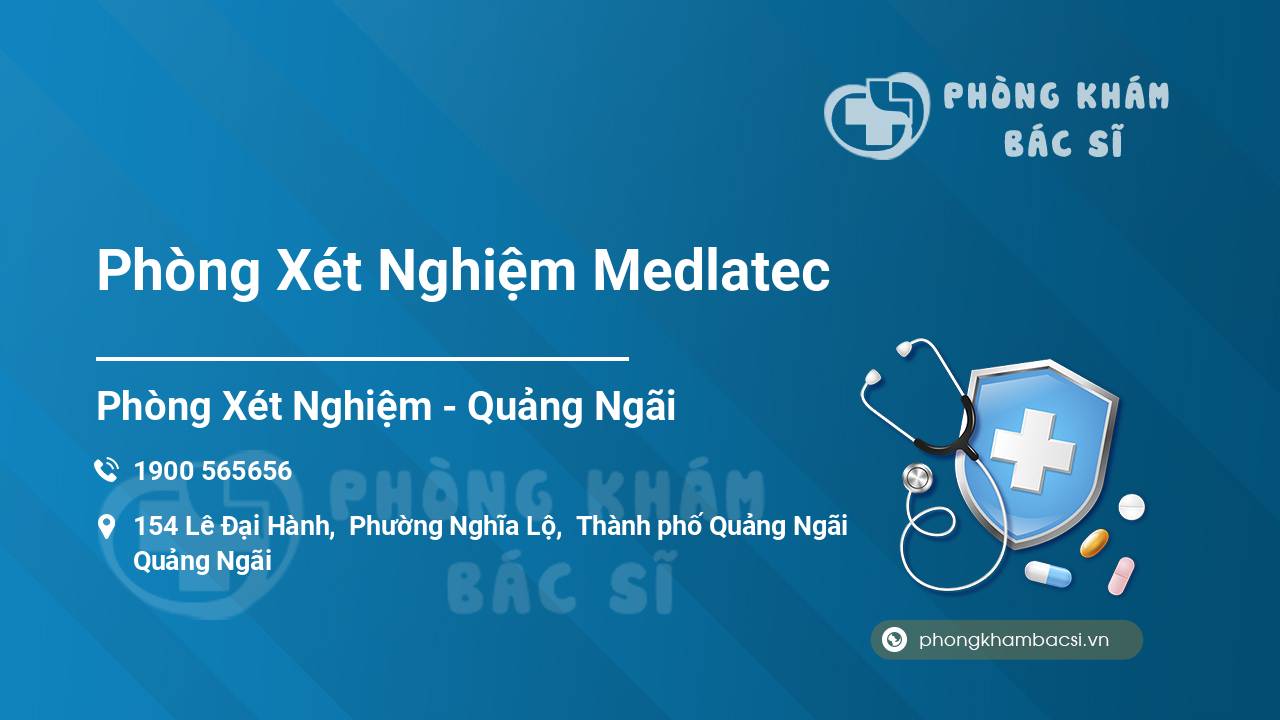 PHÒNG KHÁM
BÁC SĨ

Phòng Xét Nghiệm Medlatec

Phòng Xét Nghiệm - Quảng Ngãi

1900 565656

154 Lê Đại Hành, Phường Nghĩa Lộ, Thành phố Quảng Ngãi
Quảng Ngãi

PHÒNG KHÁM
BÁC SĨ

phongkhambacsi.vn